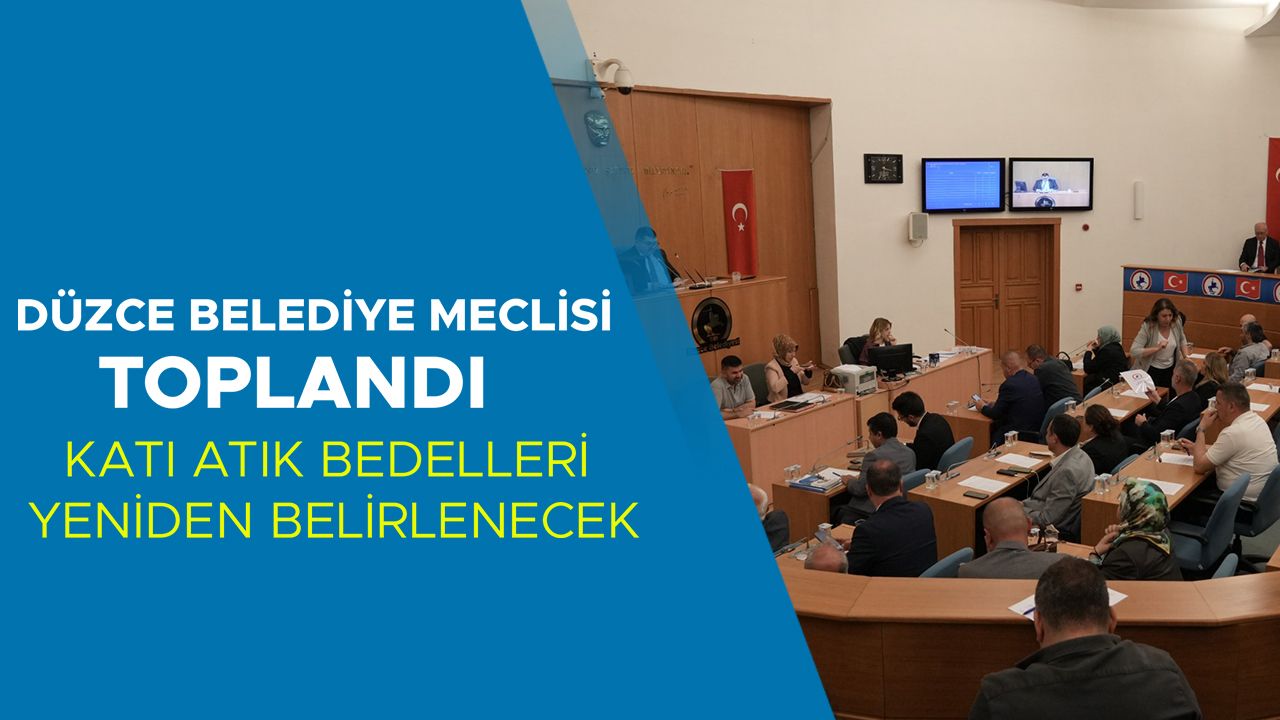 DÜZCE BELEDİYE MECLİSİ
TOPLANDI
KATI ATIK BEDELLERİ
YENİDEN BELİRLENECEK